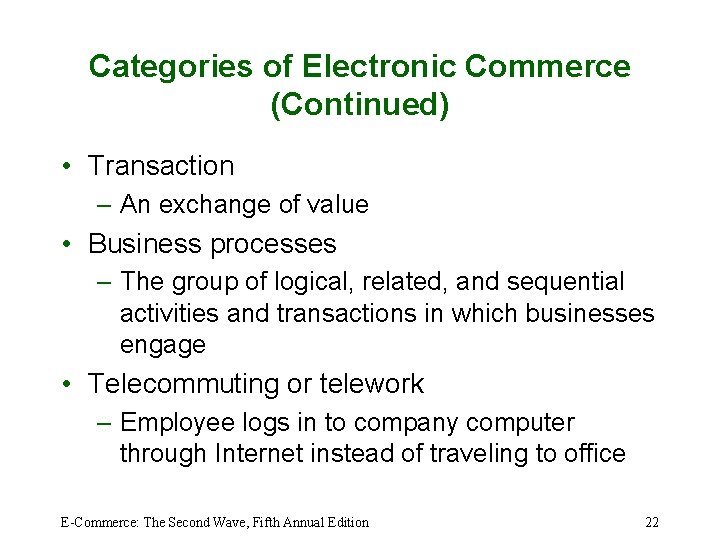 Categories of Electronic Commerce (Continued)

• Transaction
– An exchange of value
• Business processes
– The group of logical, related, and sequential activities and transactions in which businesses engage
• Telecommuting or telework
– Employee logs in to company computer through Internet instead of traveling to office

E-Commerce: The Second Wave, Fifth Annual Edition

22